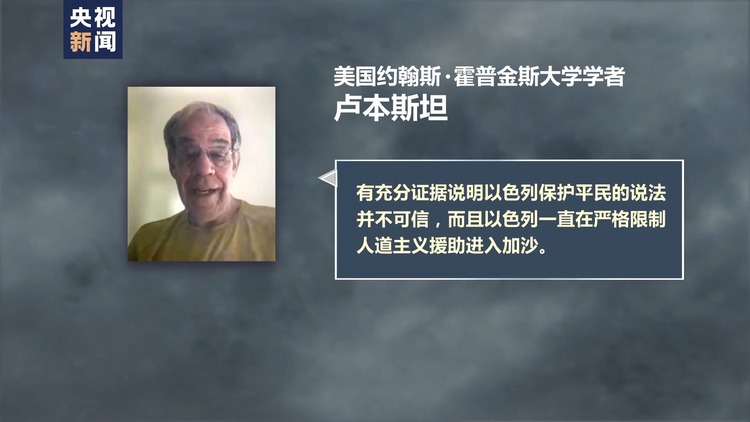 央视
新闻

美国约翰斯·霍普金斯大学学者
卢本斯坦

有充分证据说明以色列保护平民的说法并不可信，而且以色列一直在严格限制人道主义援助进入加沙。